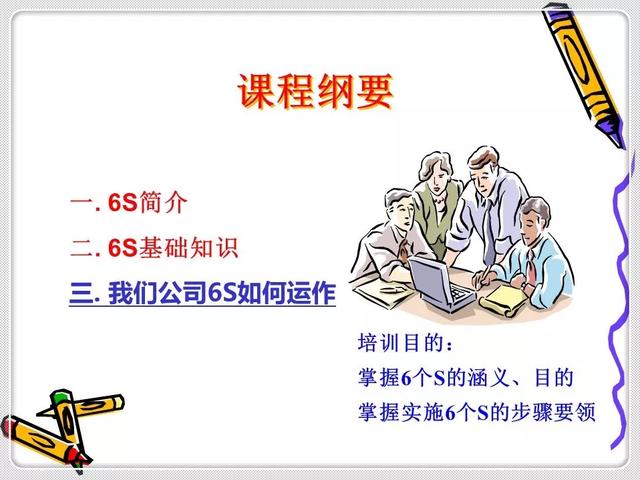 课程纲要

一. 6S简介

二. 6S基础知识

三. 我们公司6S如何运作

培训目的：
掌握6个S的涵义、目的
掌握实施6个S的步骤要领